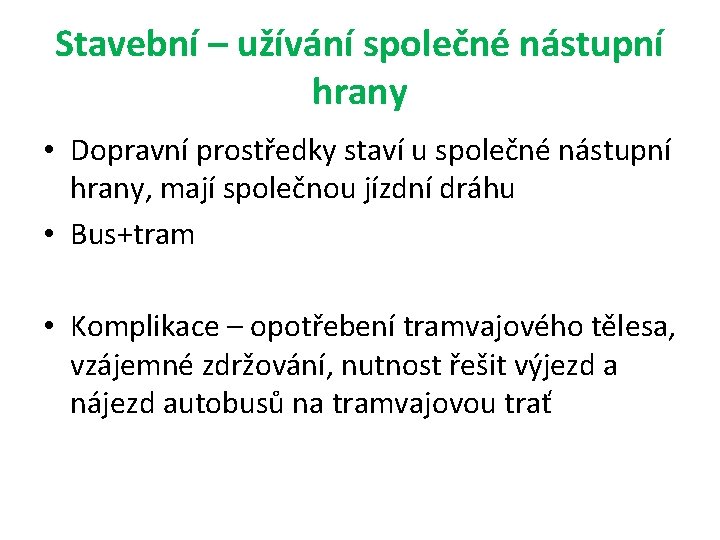 Stavební – užívání společné nástupní hrany

• Dopravní prostředky staví u společné nástupní hrany, mají společnou jízdní dráhu
• Bus+tram

• Komplikace – opotřebení tramvajového tělesa, vzájemné zdržování, nutnost řešit výjezd a nájezd autobusů na tramvajovou trať